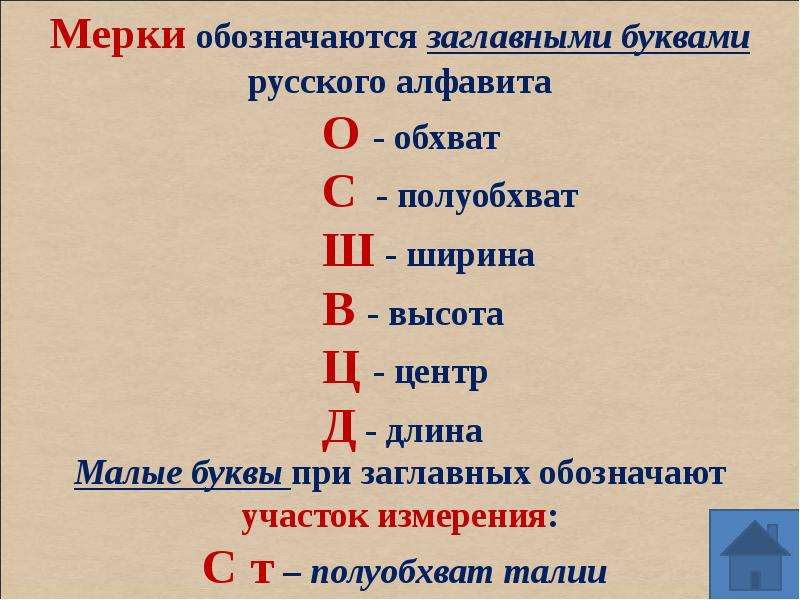 Мерки обозначаются заглавными буквами русского алфавита

О - обхват

С - полуобхват

Ш - ширина

В - высота

Ц - центр

Д - длина

Малые буквы при заглавных обозначают участок измерения:

С т – полуобхват талии